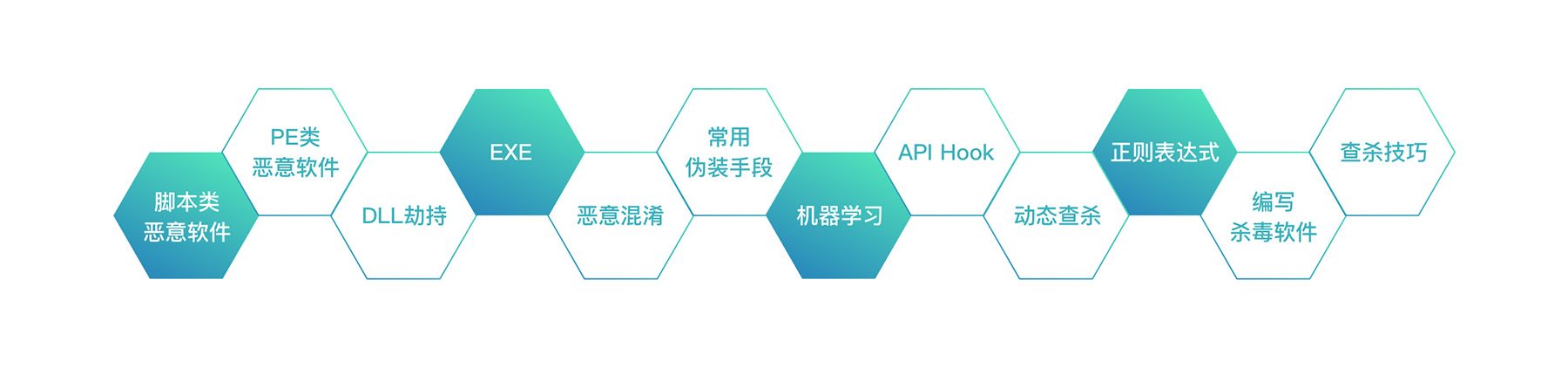 脚本类
恶意软件

PE类
恶意软件

DLL劫持

EXE

恶意混淆

常用
伪装手段

机器学习

API Hook

动态查杀

正则表达式

编写
杀毒软件

查杀技巧